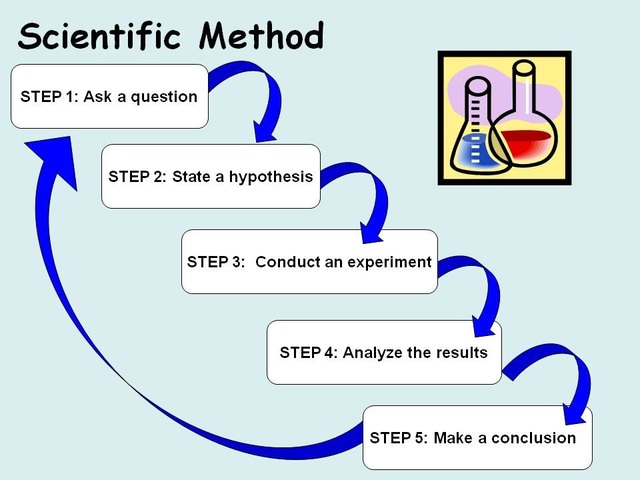 Scientific Method

STEP 1: Ask a question

STEP 2: State a hypothesis

STEP 3: Conduct an experiment

STEP 4: Analyze the results

STEP 5: Make a conclusion